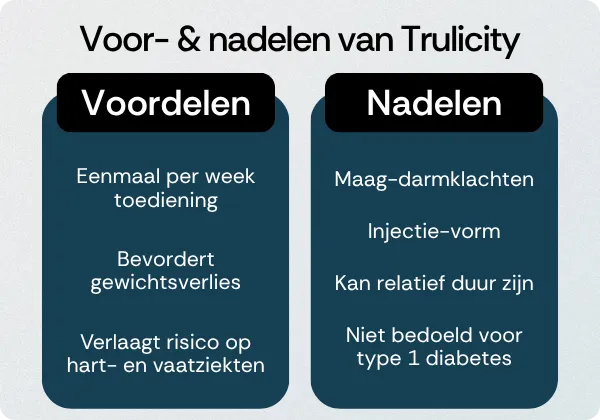 Voor- & nadelen van Trulicity

Voordelen

Eenmaal per week toediening

Bevordert gewichtsverlies

Verlaagt risico op hart- en vaatziekten

Nadelen

Maag-darmklachten

Injectie-vorm

Kan relatief duur zijn

Niet bedoeld voor type 1 diabetes